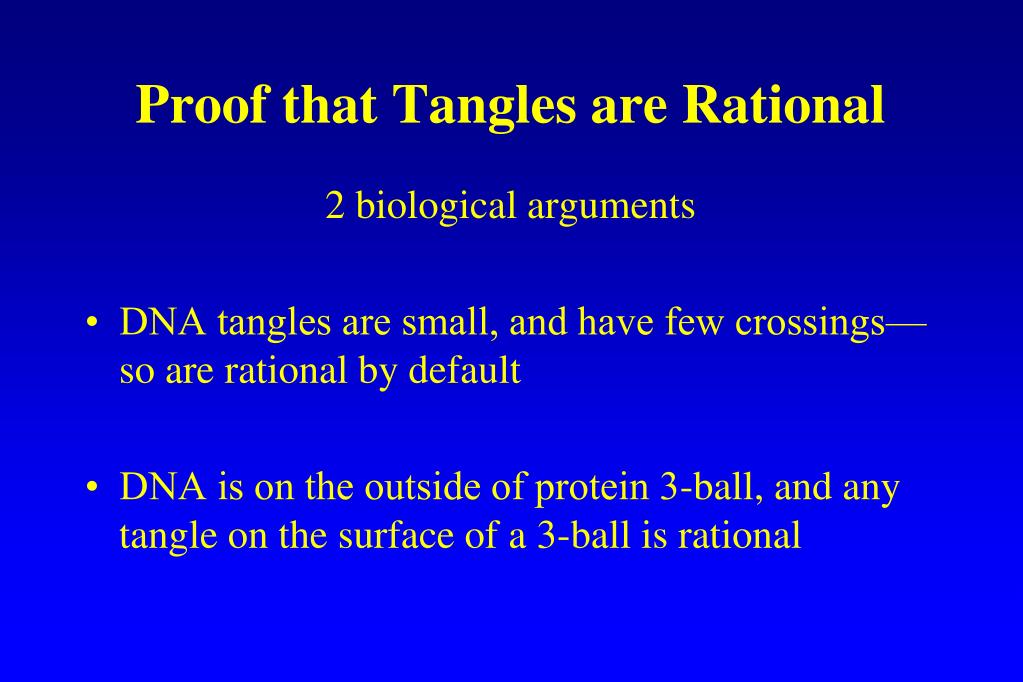 Proof that Tangles are Rational

2 biological arguments

• DNA tangles are small, and have few crossings—so are rational by default

• DNA is on the outside of protein 3-ball, and any tangle on the surface of a 3-ball is rational